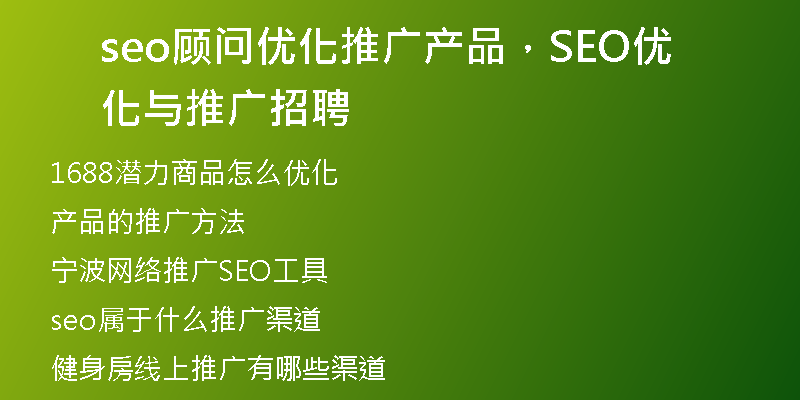 seo顾问优化推广产品，SEO优化与推广招聘

1688潜力商品怎么优化

产品的推广方法

宁波网络推广SEO工具

seo属于什么推广渠道

健身房线上推广有哪些渠道